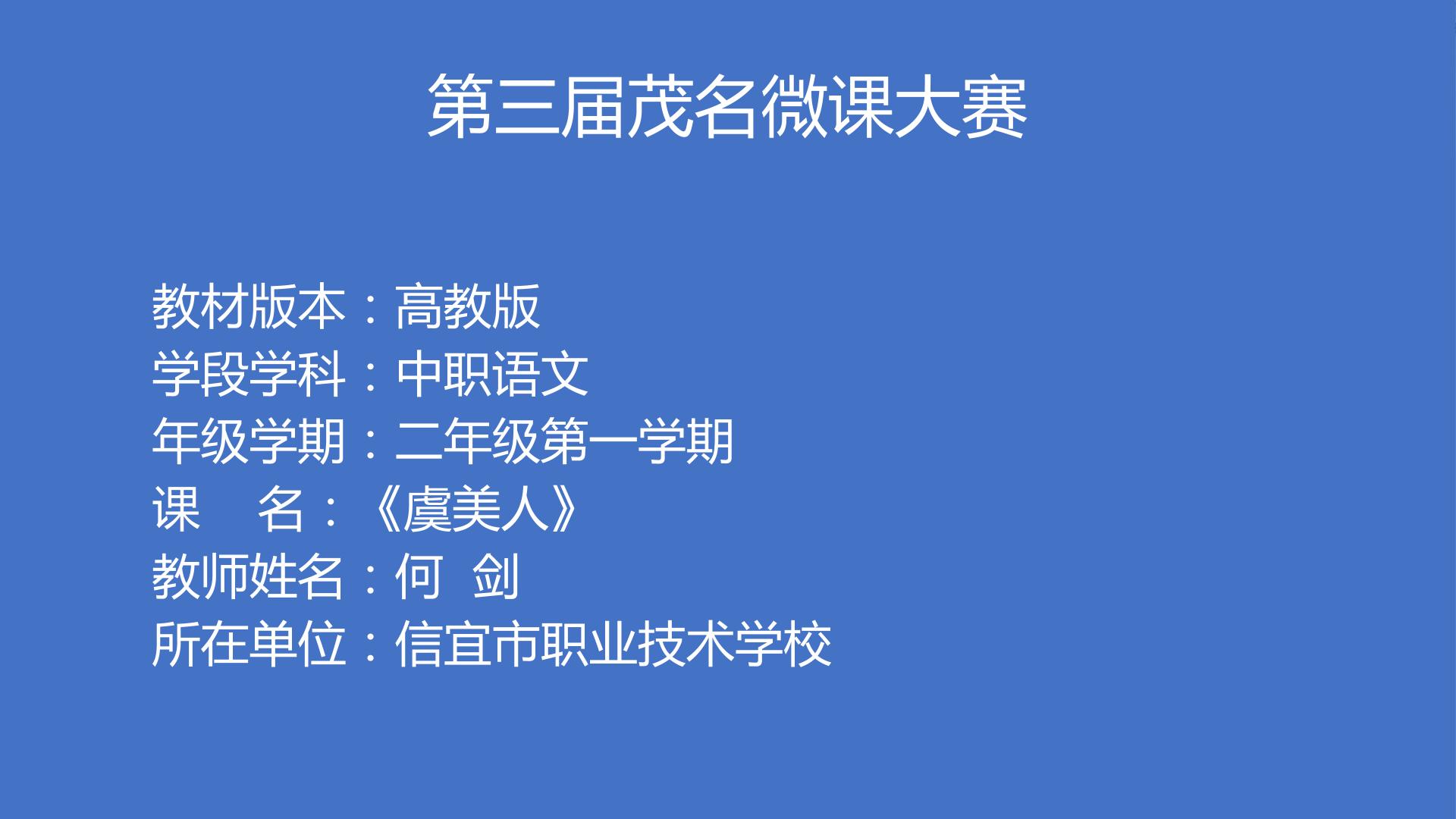 第三届茂名微课大赛

教材版本：高教版
学段学科：中职语文
年级学期：二年级第一学期
课 名：《虞美人》
教师姓名：何 剑
所在单位：信宜市职业技术学校